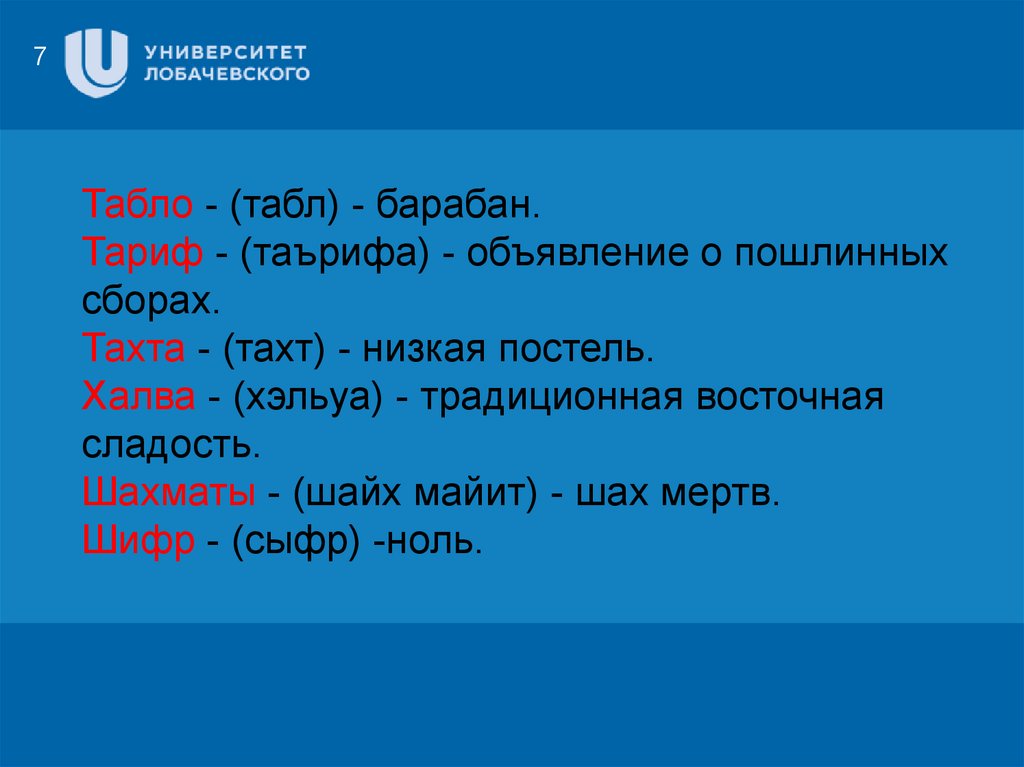 7

УНИВЕРСИТЕТ ЛОБАЧЕВСКОГО

Табло - (табл) - барабан.
Тариф - (таърифа) - объявление о пошлинных сборах.
Тахта - (тахт) - низкая постель.
Халва - (хэльуа) - традиционная восточная сладость.
Шахматы - (шайх майит) - шах мертв.
Шифр - (сыфр) -ноль.